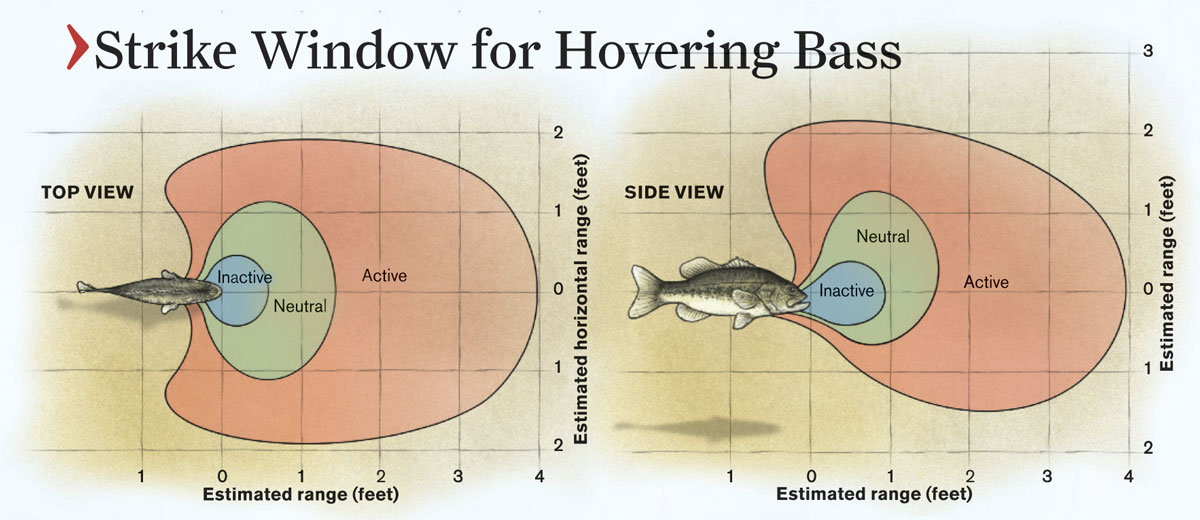 Strike Window for Hovering Bass

TOP VIEW

Inactive
Neutral
Active

2
1
0
1
2
Estimated horizontal range (feet)

1
0
1
2
3
4
Estimated range (feet)

SIDE VIEW

Neutral
Inactive
Active

3
2
1
0
1
2
Estimated range (feet)

1
0
1
2
3
4
Estimated range (feet)